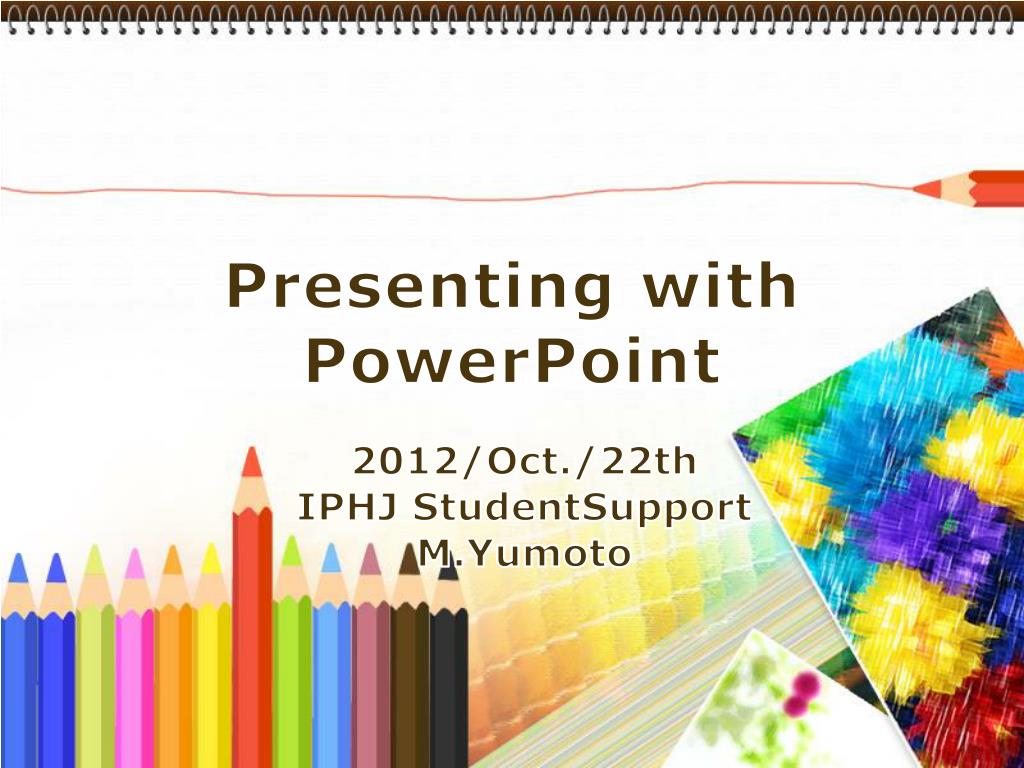 Presenting with PowerPoint

2012/Oct./22th
IPHJ StudentSupport
M.Yumoto